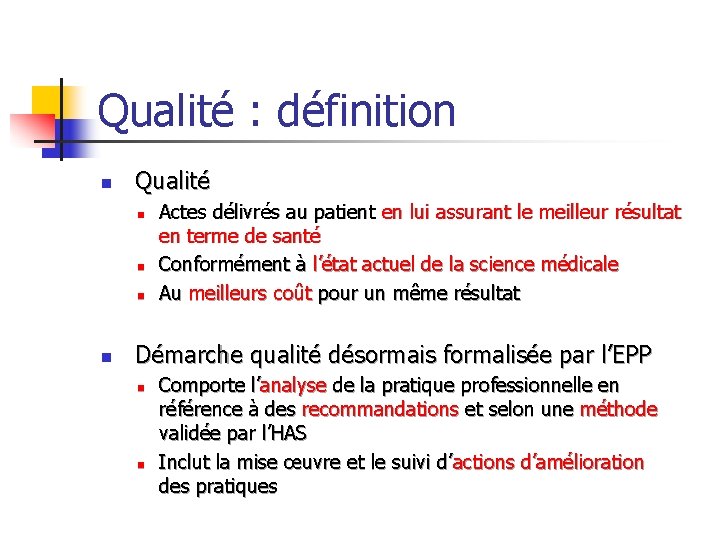 Qualité : définition

- Qualité
  - Actes délivrés au patient en lui assurant le meilleur résultat en terme de santé
  - Conformément à l'état actuel de la science médicale
  - Au meilleurs coût pour un même résultat

- Démarche qualité désormais formalisée par l'EPP
  - Comporte l'analyse de la pratique professionnelle en référence à des recommandations et selon une méthode validée par l'HAS
  - Inclut la mise œuvre et le suivi d'actions d'amélioration des pratiques